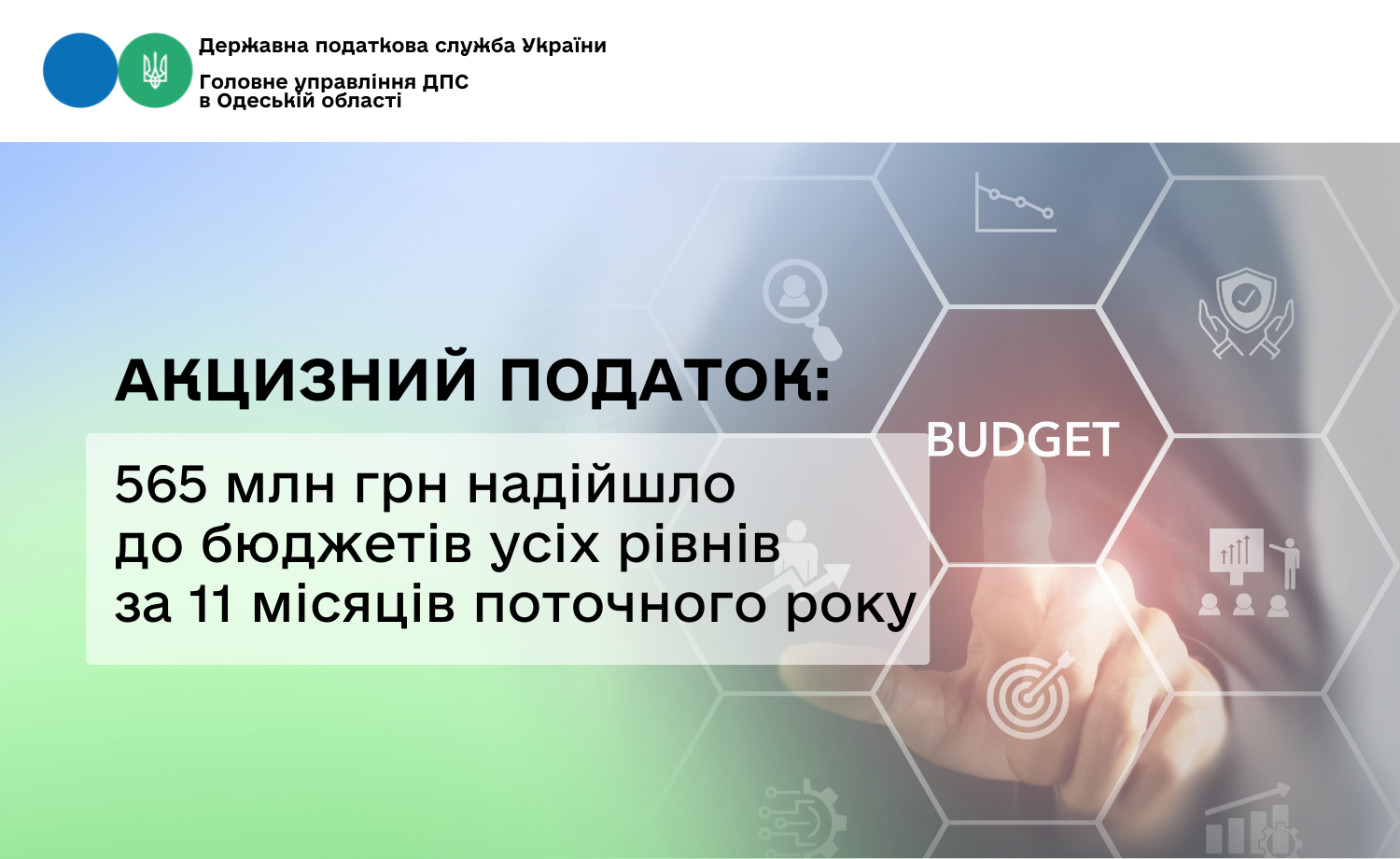 Державна податкова служба України

Головне управління ДПС в Одеській області

АКЦИЗНИЙ ПОДАТОК:

565 млн грн надійшло до бюджетів усіх рівнів за 11 місяців поточного року

BUDGET